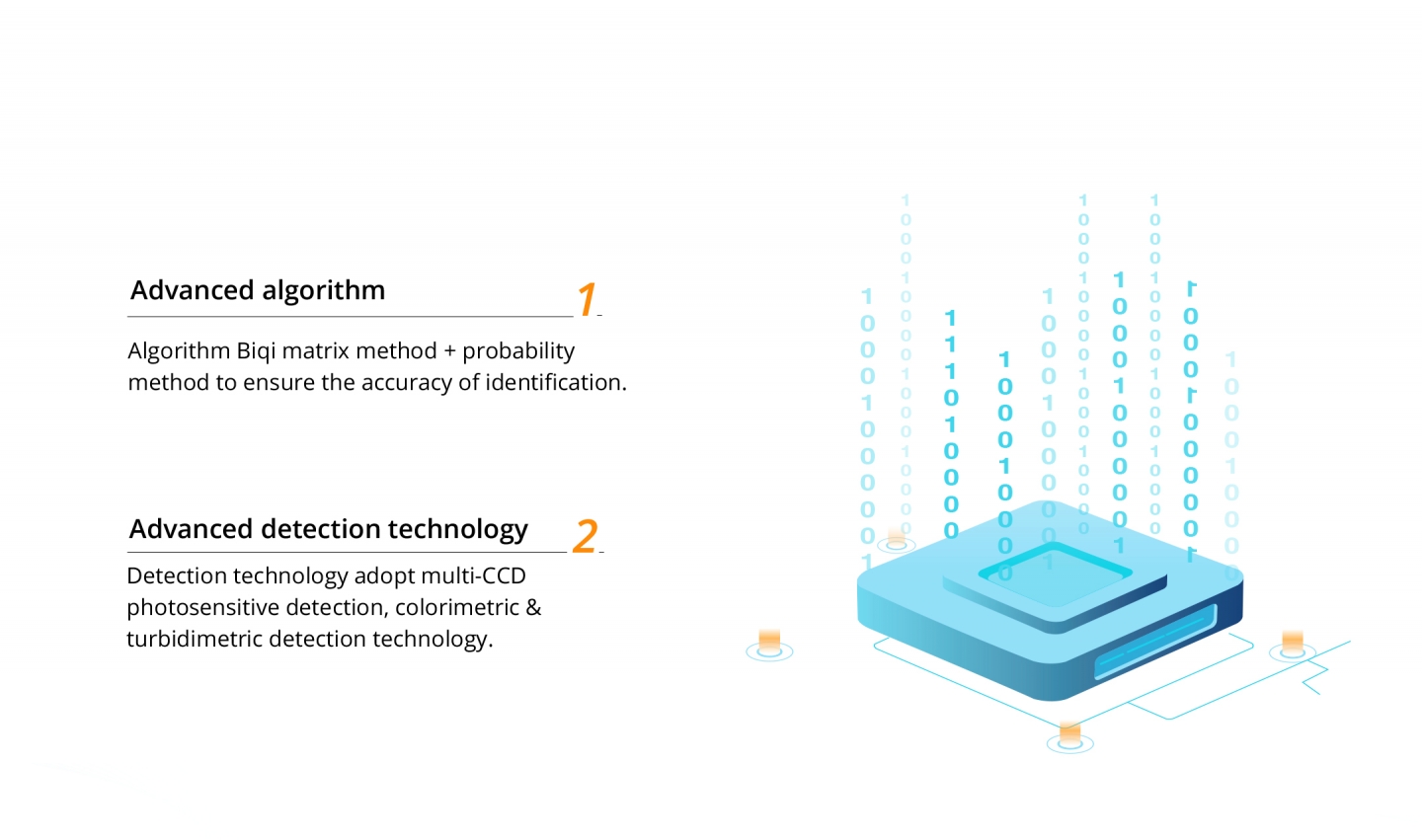 Advanced algorithm 1

Algorithm Biqi matrix method + probability method to ensure the accuracy of identification.

Advanced detection technology 2

Detection technology adopt multi-CCD photosensitive detection, colorimetric & turbidimetric detection technology.